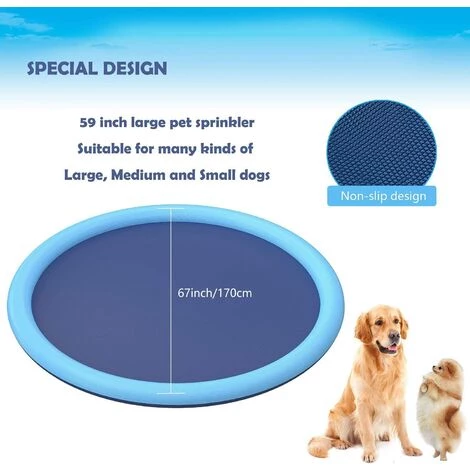 SPECIAL DESIGN

59 inch large pet sprinkler
Suitable for many kinds of
Large, Medium and Small dogs

Non-slip design

67inch/170cm